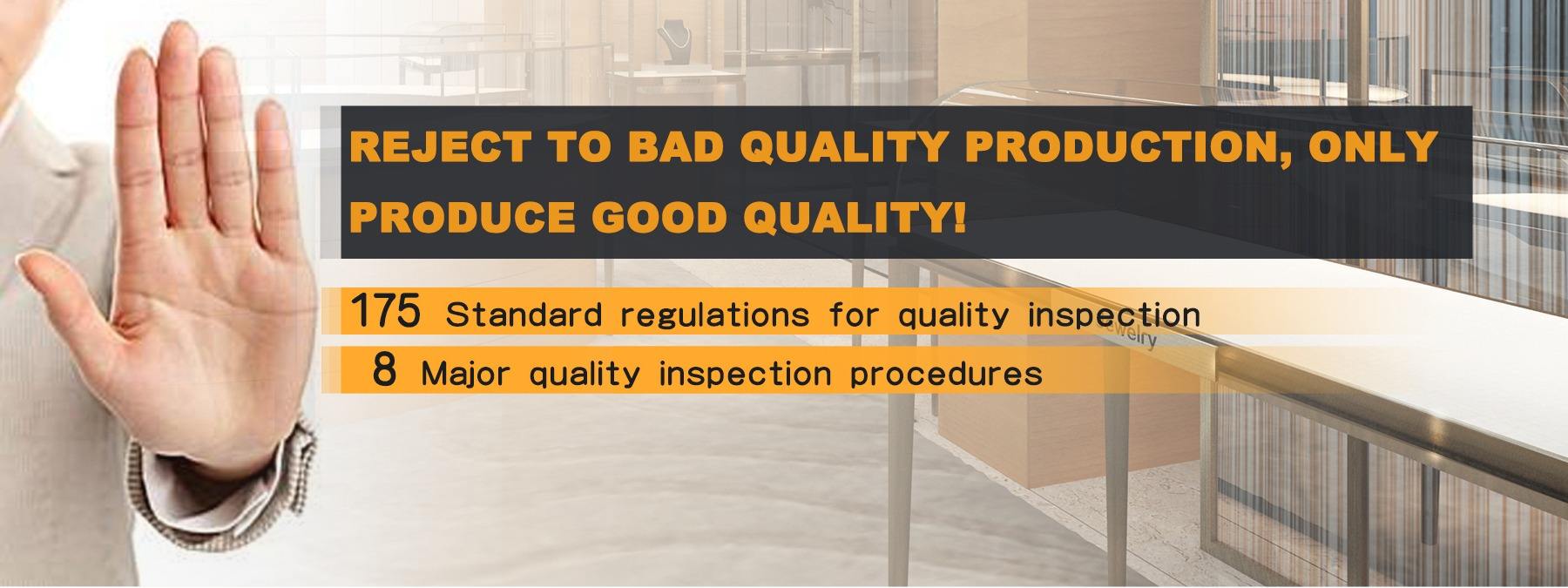 REJECT TO BAD QUALITY PRODUCTION, ONLY PRODUCE GOOD QUALITY!

175 Standard regulations for quality inspection

8 Major quality inspection procedures

ewelry